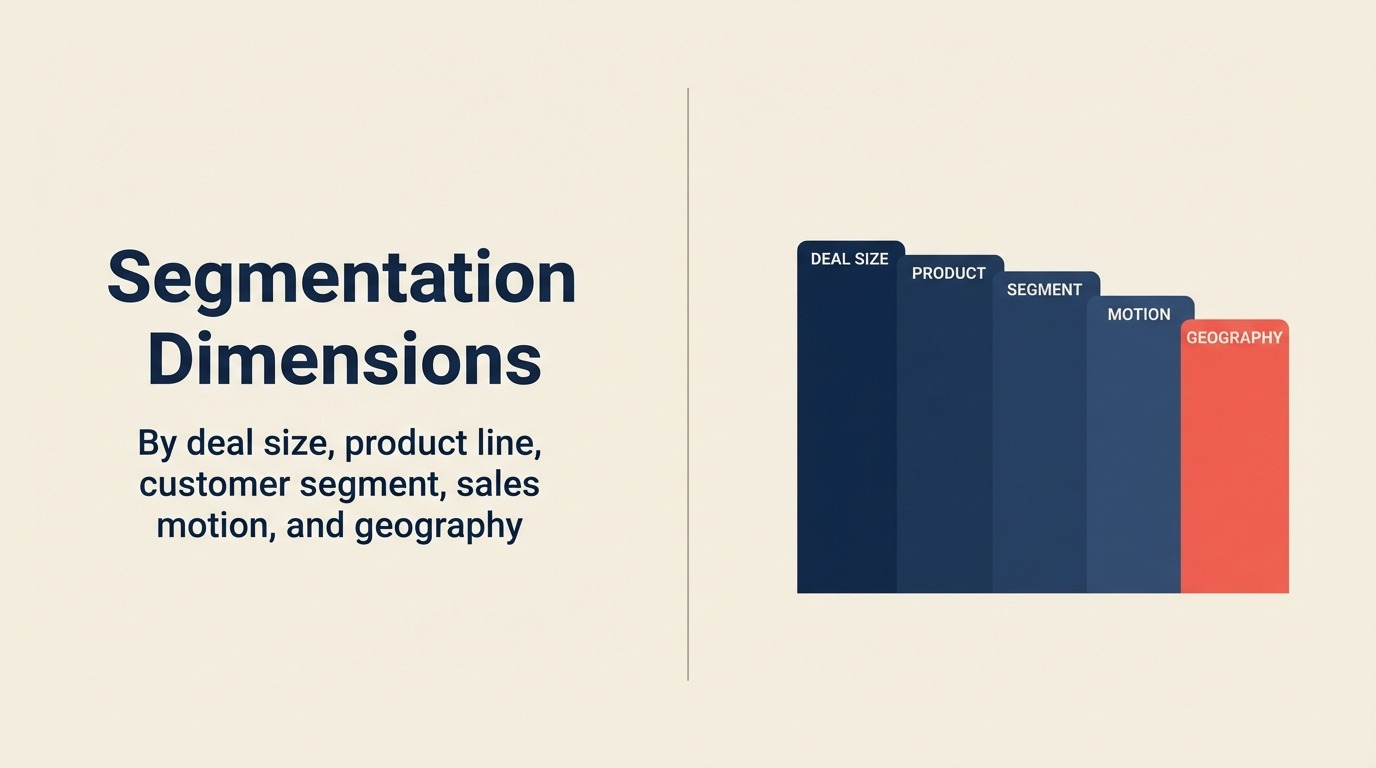 Segmentation Dimensions

By deal size, product line, customer segment, sales motion, and geography

DEAL SIZE
PRODUCT
SEGMENT
MOTION
GEOGRAPHY